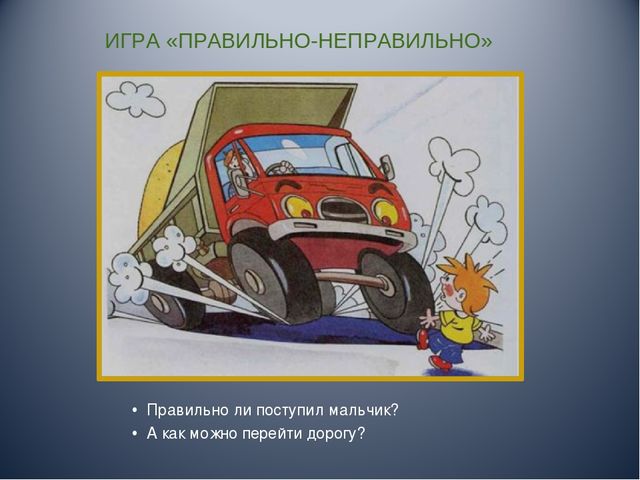 ИГРА «ПРАВИЛЬНО-НЕПРАВИЛЬНО»

• Правильно ли поступил мальчик?
• А как можно перейти дорогу?